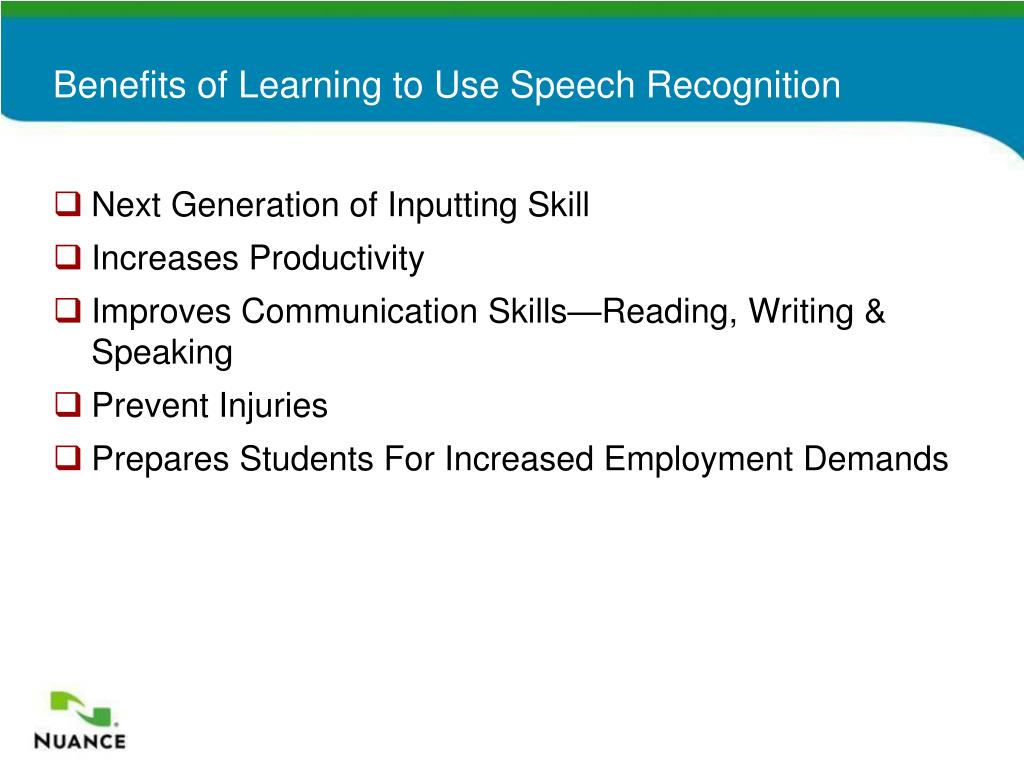 Benefits of Learning to Use Speech Recognition

❑ Next Generation of Inputting Skill

❑ Increases Productivity

❑ Improves Communication Skills—Reading, Writing & Speaking

❑ Prevent Injuries

❑ Prepares Students For Increased Employment Demands

NUANCE